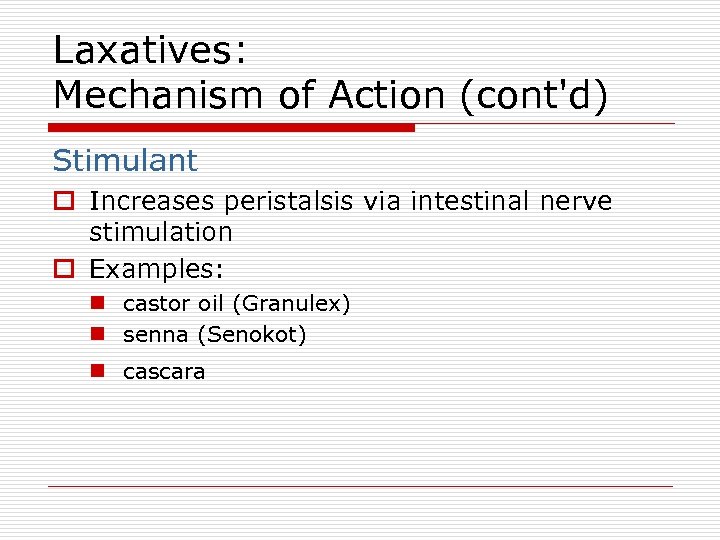 Laxatives:
Mechanism of Action (cont'd)

Stimulant

Increases peristalsis via intestinal nerve stimulation

Examples:

castor oil (Granulex)

senna (Senokot)

cascara